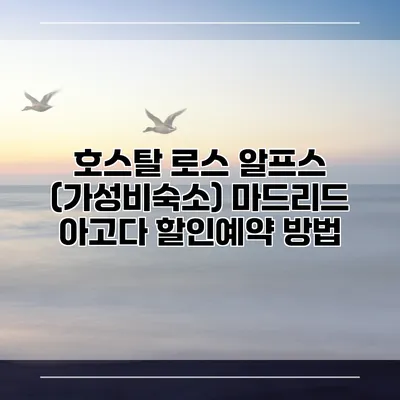 호스탈 로스 알프스 (가성비숙소) 마드리드 아고다 할인예약 방법